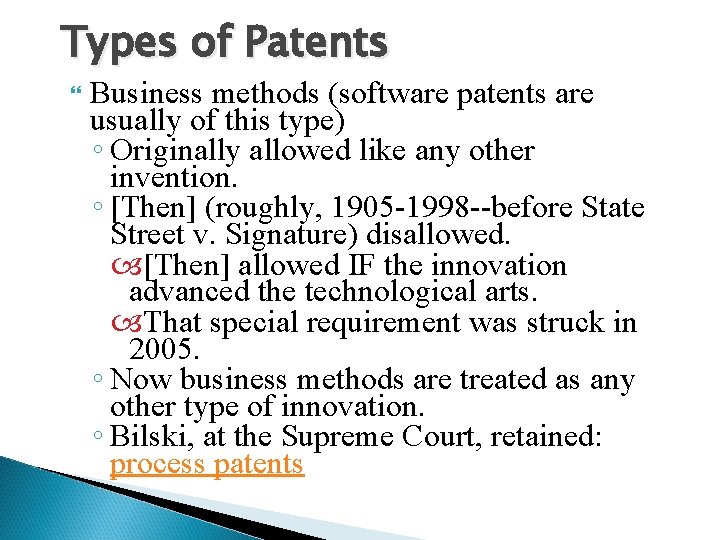 Types of Patents

Business methods (software patents are usually of this type)

◦ Originally allowed like any other invention.

◦ [Then] (roughly, 1905-1998--before State Street v. Signature) disallowed.

[Then] allowed IF the innovation advanced the technological arts.

That special requirement was struck in 2005.

◦ Now business methods are treated as any other type of innovation.

◦ Bilski, at the Supreme Court, retained: process patents